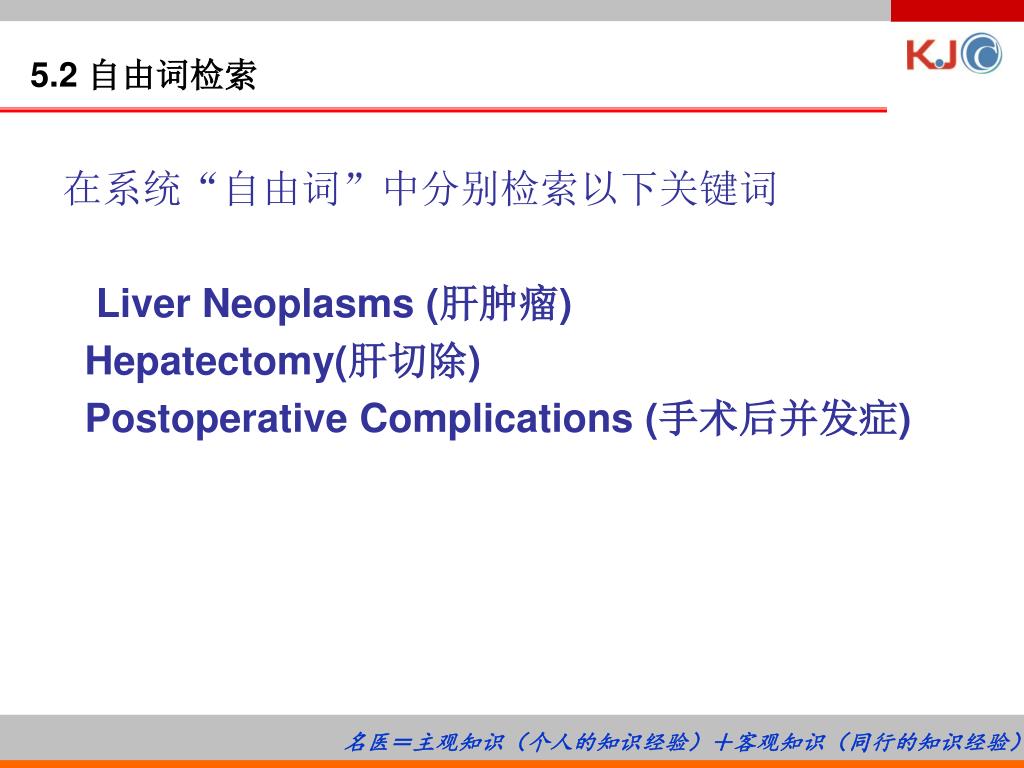 5.2 自由词检索

KJ

在系统“自由词”中分别检索以下关键词

Liver Neoplasms (肝肿瘤)
Hepatectomy(肝切除)
Postoperative Complications (手术后并发症)

名医＝主观知识（个人的知识经验）＋客观知识（同行的知识经验）